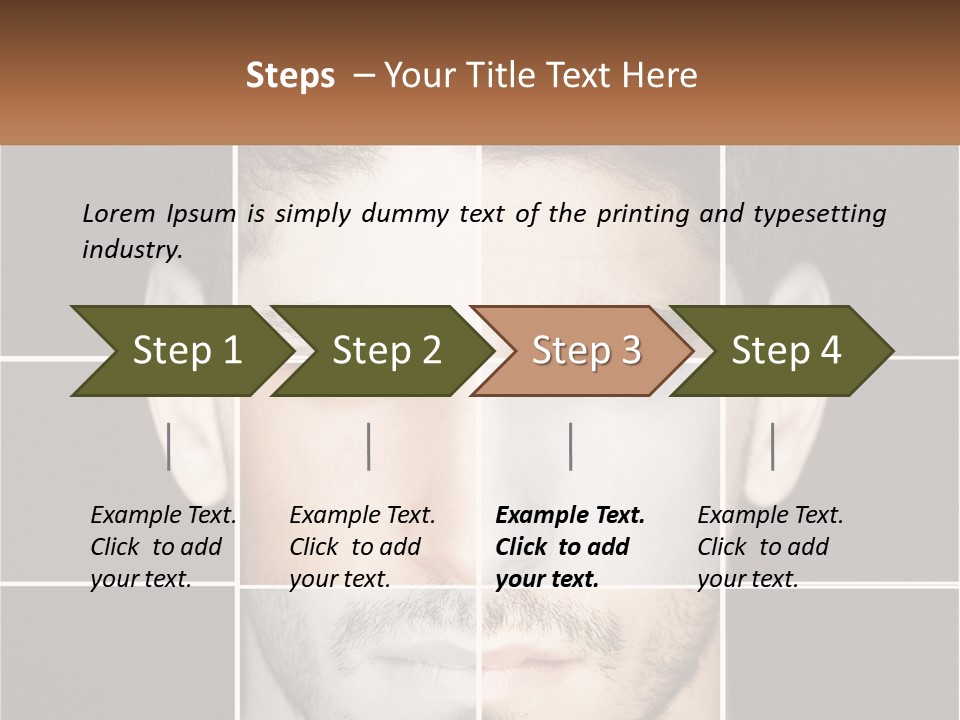 Steps – Your Title Text Here

Lorem Ipsum is simply dummy text of the printing and typesetting industry.

Step 1

Step 2

Step 3

Step 4

Example Text. Click to add your text.

Example Text. Click to add your text.

Example Text. Click to add your text.

Example Text. Click to add your text.